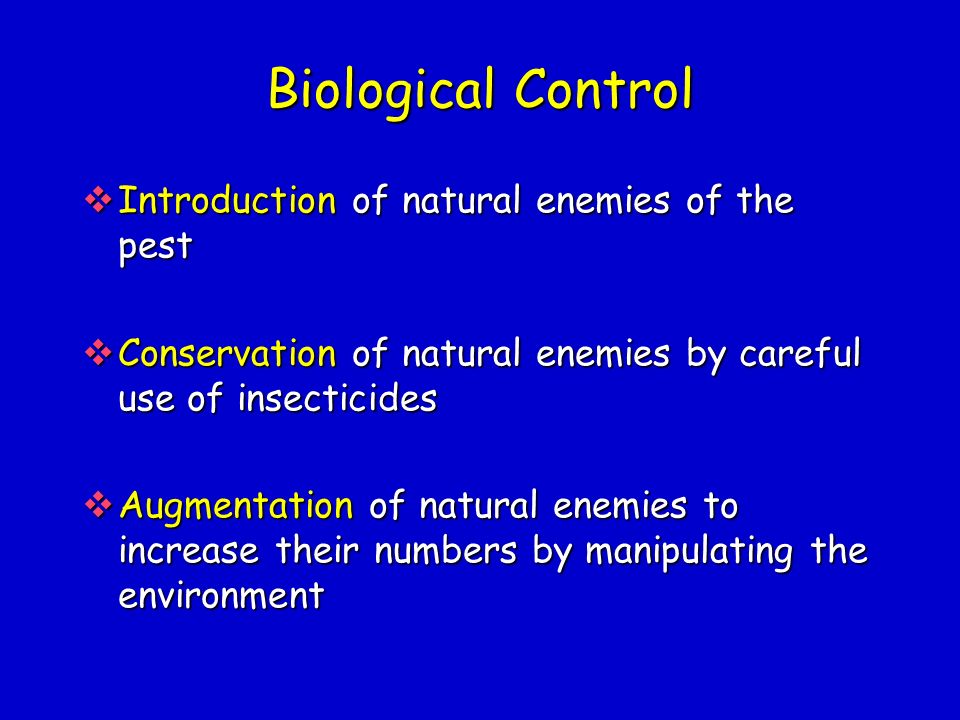 Biological Control

❖ Introduction of natural enemies of the pest

❖ Conservation of natural enemies by careful use of insecticides

❖ Augmentation of natural enemies to increase their numbers by manipulating the environment